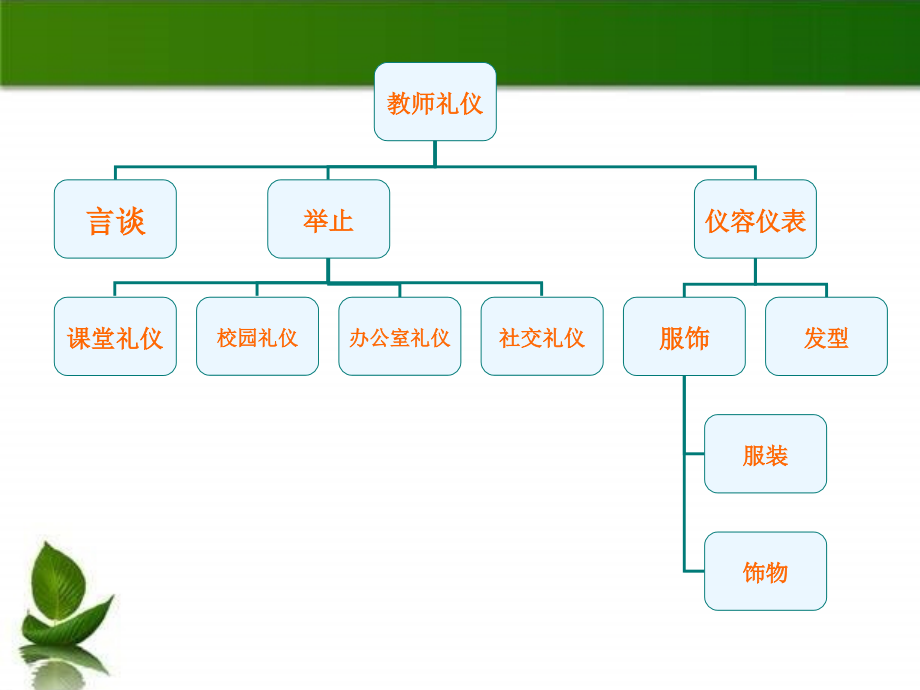 教师礼仪

言谈

举止

仪容仪表

课堂礼仪

校园礼仪

办公室礼仪

社交礼仪

服饰

发型

服装

饰物